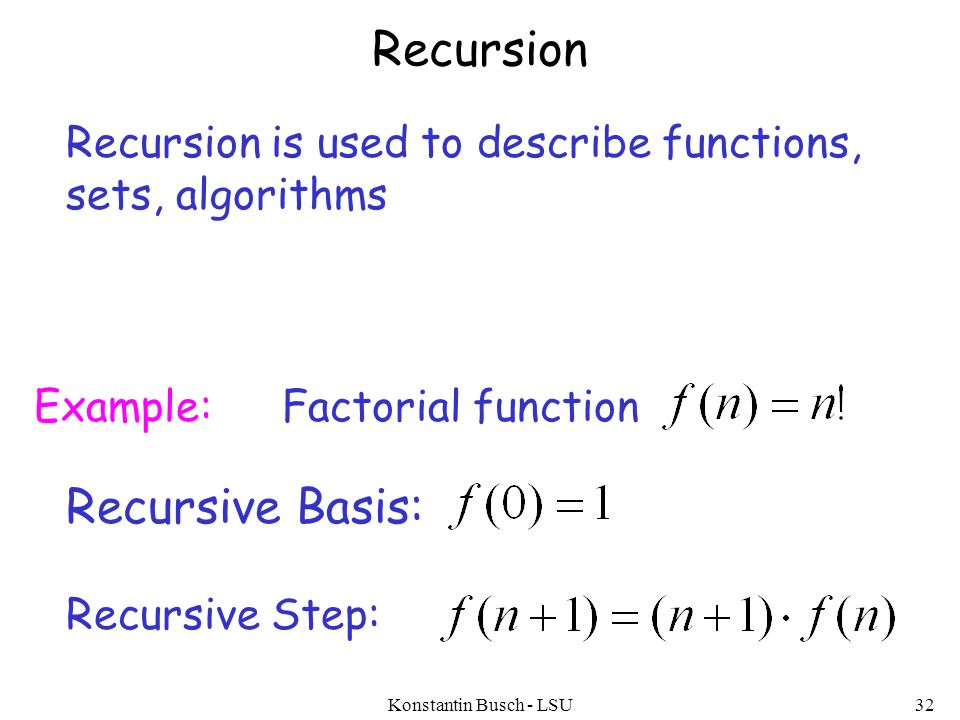 Recursion

Recursion is used to describe functions, sets, algorithms

Example: Factorial function $f(n) = n!$

Recursive Basis: $f(0) = 1$

Recursive Step: $f(n+1) = (n+1) \cdot f(n)$

Konstantin Busch - LSU

32